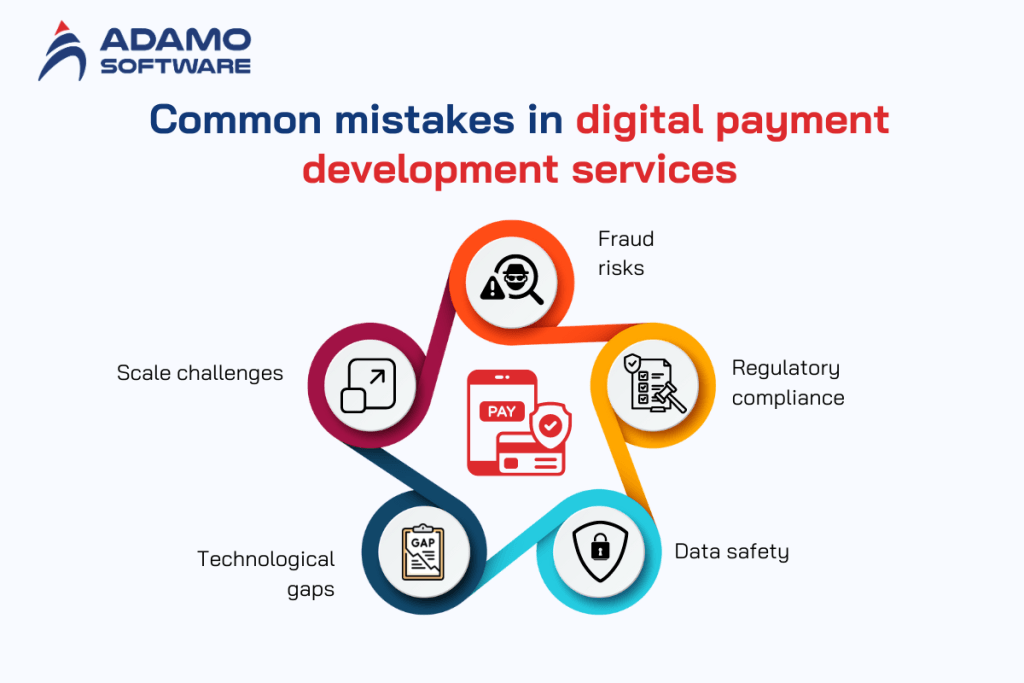 ADAMO SOFTWARE

Common mistakes in digital payment development services

Fraud risks

Regulatory compliance

Data safety

Technological gaps

Scale challenges

PAY

GAP